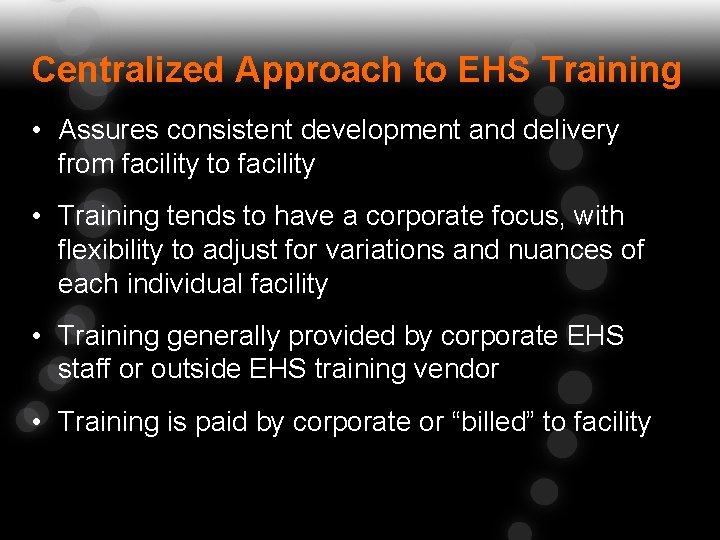 Centralized Approach to EHS Training

• Assures consistent development and delivery from facility to facility

• Training tends to have a corporate focus, with flexibility to adjust for variations and nuances of each individual facility

• Training generally provided by corporate EHS staff or outside EHS training vendor

• Training is paid by corporate or “billed” to facility